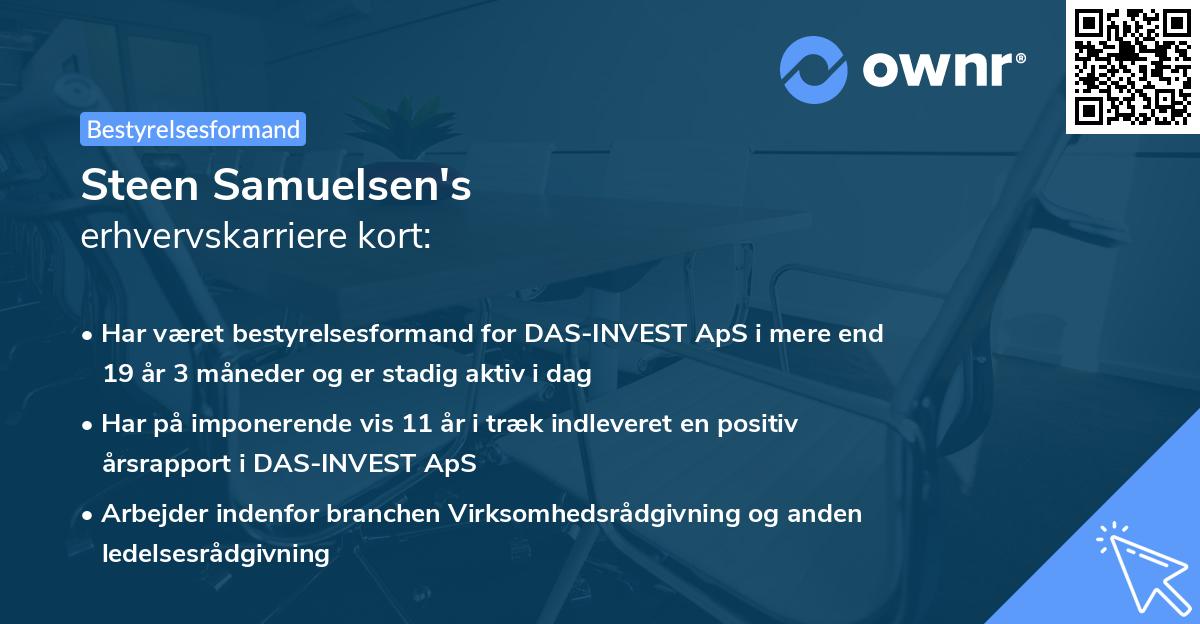 ownr®

Bestyrelsesformand

Steen Samuelsen's
erhvervskarriere kort:

• Har været bestyrelsesformand for DAS-INVEST ApS i mere end 19 år 3 måneder og er stadig aktiv i dag

• Har på imponerende vis 11 år i træk indleveret en positiv årsrapport i DAS-INVEST ApS

• Arbejder indenfor branchen Virksomhedsrådgivning og anden ledelsesrådgivning